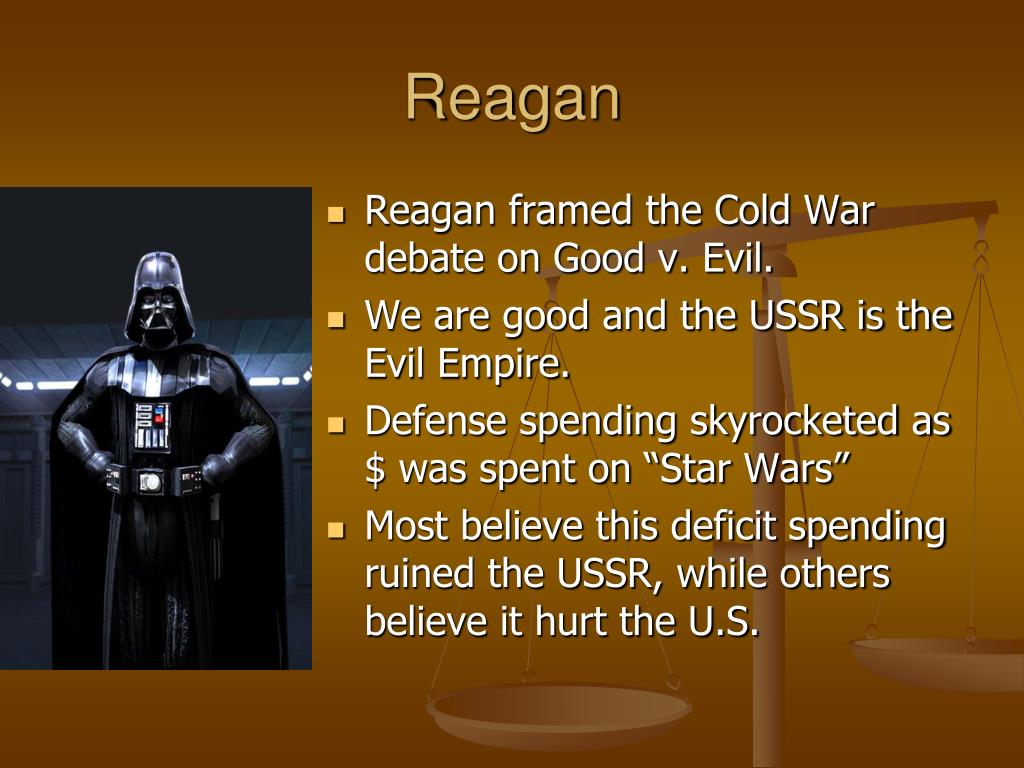 Reagan

- Reagan framed the Cold War debate on Good v. Evil.
- We are good and the USSR is the Evil Empire.
- Defense spending skyrocketed as \$ was spent on “Star Wars”
- Most believe this deficit spending ruined the USSR, while others believe it hurt the U.S.